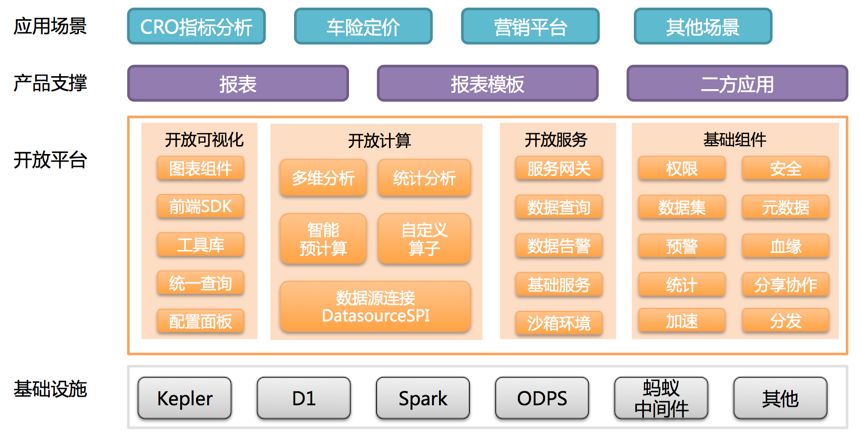 应用场景

CRO指标分析

车险定价

营销平台

其他场景

产品支撑

报表

报表模板

二方应用

开放平台

开放可视化

图表组件

前端SDK

工具库

统一查询

配置面板

开放计算

多维分析

统计分析

智能预计算

自定义算子

数据源连接 DatasourceSPI

开放服务

服务网关

数据查询

数据告警

基础服务

沙箱环境

基础组件

权限

安全

数据集

元数据

预警

血缘

统计

分享协作

加速

分发

基础设施

Kepler

D1

Spark

ODPS

蚂蚁中间件

其他